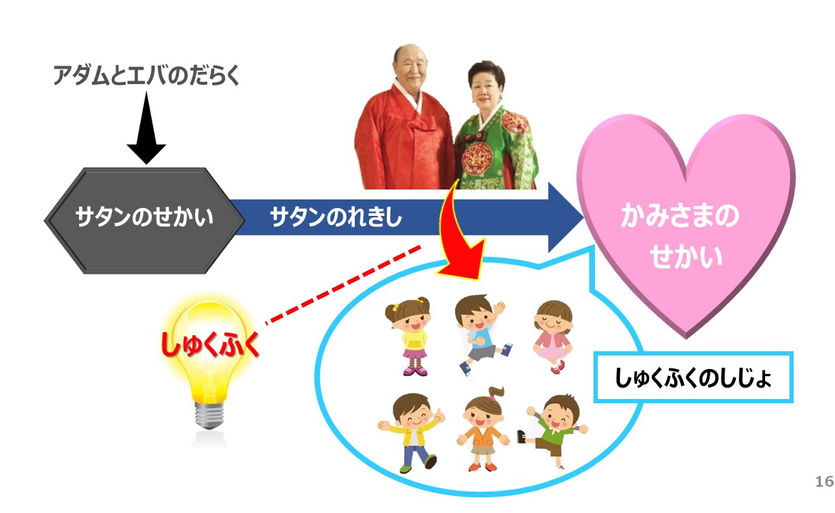 アダムとエバのだらく

サタンのせかい

サタンのれきし

かみさまの
せかい

しゅくふく

しゅくふくのしじょ

16